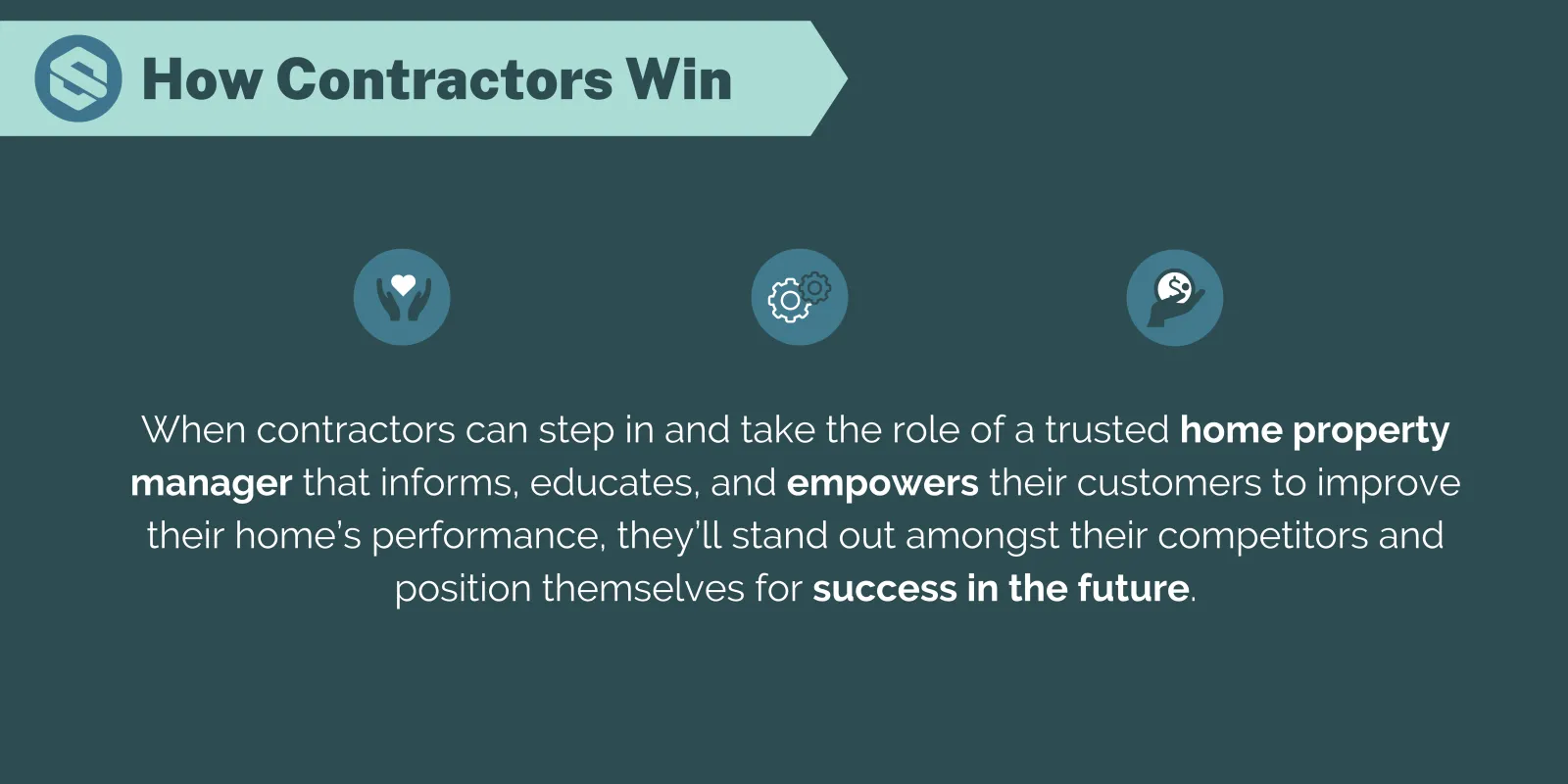 How Contractors Win

When contractors can step in and take the role of a trusted home property manager that informs, educates, and empowers their customers to improve their home's performance, they'll stand out amongst their competitors and position themselves for success in the future.